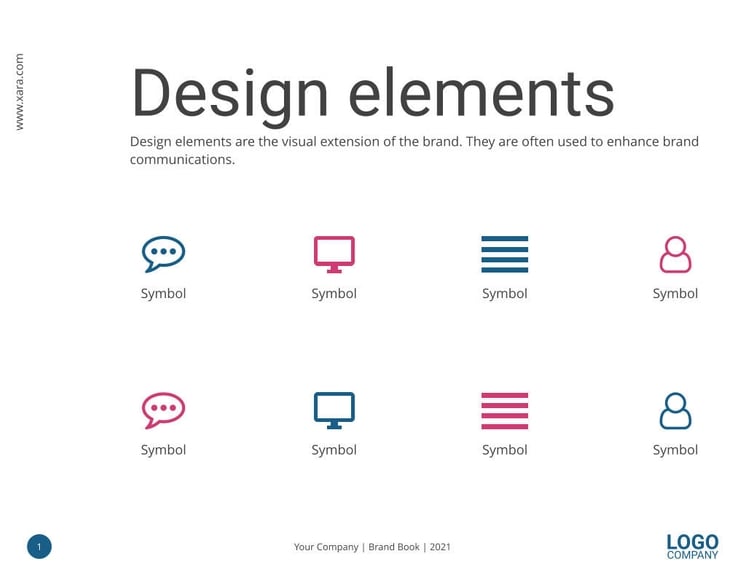 www.xara.com

Design elements

Design elements are the visual extension of the brand. They are often used to enhance brand communications.

Symbol

Symbol

Symbol

Symbol

Symbol

Symbol

Symbol

Symbol

1

Your Company | Brand Book | 2021

LOGO
COMPANY